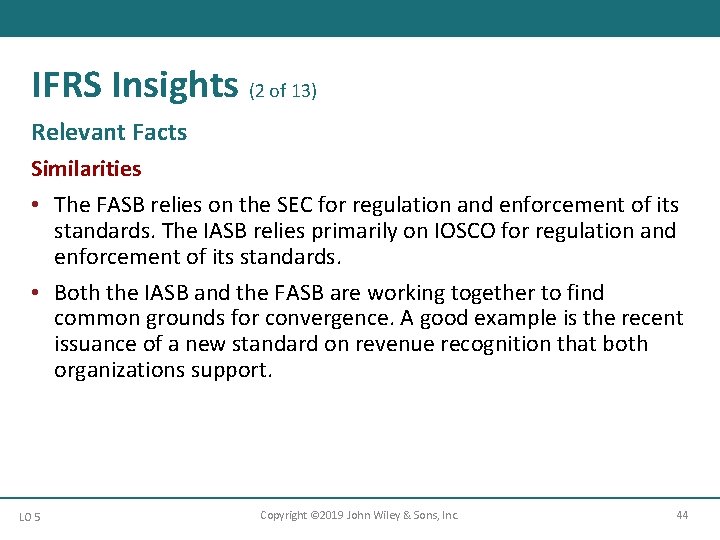 IFRS Insights (2 of 13)

Relevant Facts

Similarities

• The FASB relies on the SEC for regulation and enforcement of its standards. The IASB relies primarily on IOSCO for regulation and enforcement of its standards.

• Both the IASB and the FASB are working together to find common grounds for convergence. A good example is the recent issuance of a new standard on revenue recognition that both organizations support.

LO 5

Copyright ©2019 John Wiley & Sons, Inc.

44